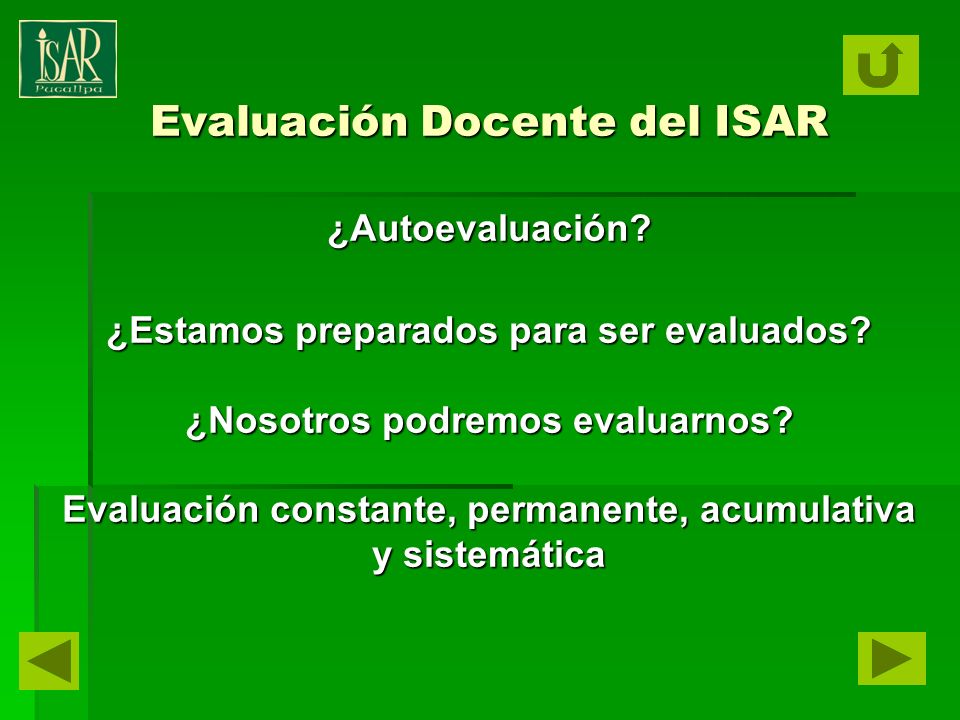 ISAR
Pucallpa

Evaluación Docente del ISAR

¿Autoevaluación?

¿Estamos preparados para ser evaluados?

¿Nosotros podremos evaluarnos?

Evaluación constante, permanente, acumulativa y sistemática